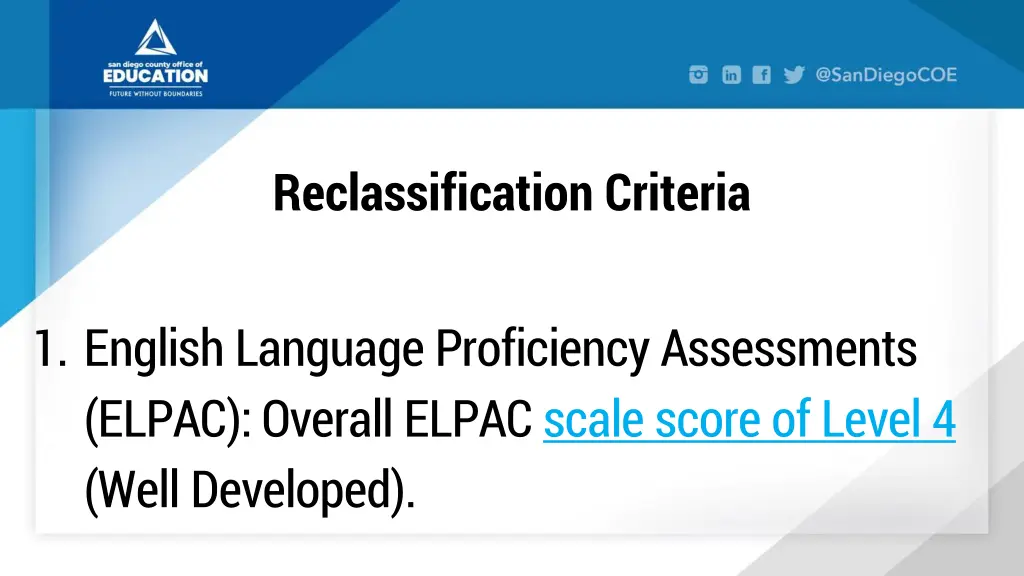 san diego county office of
EDUCATION
FUTURE WITHOUT BOUNDARIES

@SanDiegoCOE

Reclassification Criteria

1. English Language Proficiency Assessments (ELPAC): Overall ELPAC scale score of Level 4 (Well Developed).